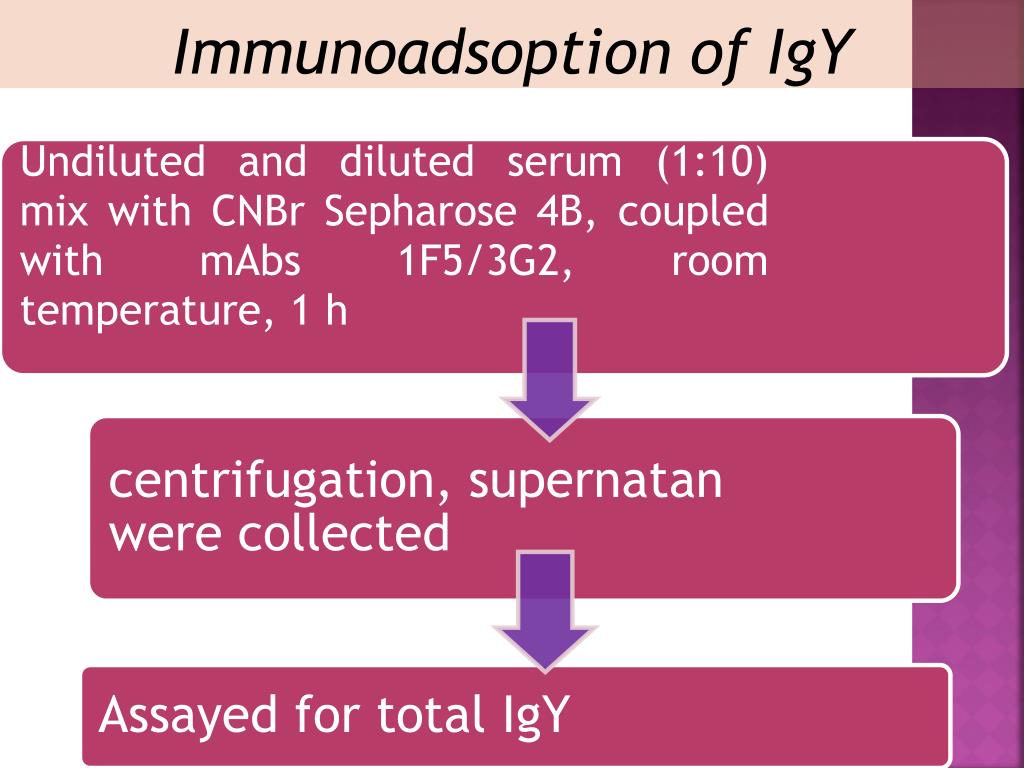 Immunoadsoption of IgY

Undiluted and diluted serum (1:10) mix with CNBr Sepharose 4B, coupled with mAbs 1F5/3G2, room temperature, 1 h

centrifugation, supernatan were collected

Assayed for total IgY